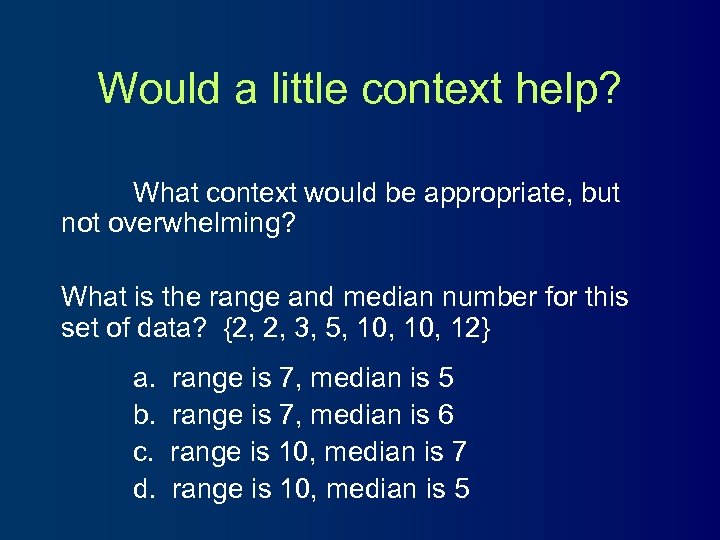 Would a little context help?

What context would be appropriate, but not overwhelming?

What is the range and median number for this set of data? {2, 2, 3, 5, 10, 10, 12}

a. range is 7, median is 5
b. range is 7, median is 6
c. range is 10, median is 7
d. range is 10, median is 5